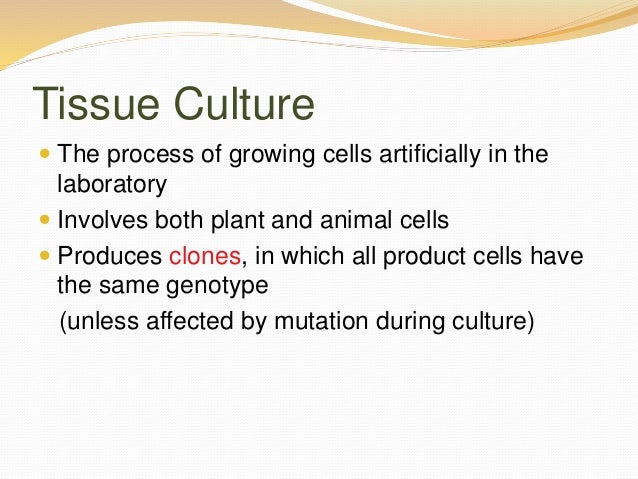 Tissue Culture

- The process of growing cells artificially in the laboratory
- Involves both plant and animal cells
- Produces clones, in which all product cells have the same genotype
(unless affected by mutation during culture)